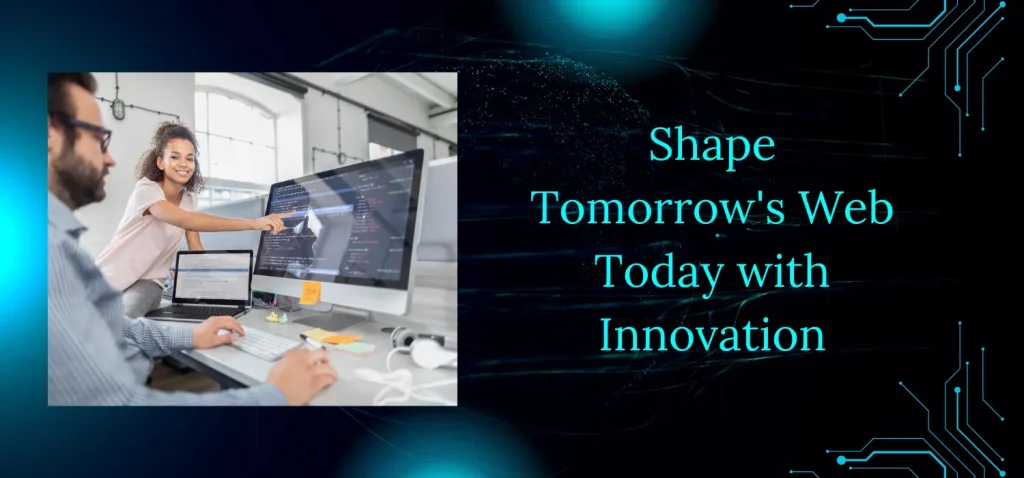 Shape
Tomorrow's Web
Today with
Innovation